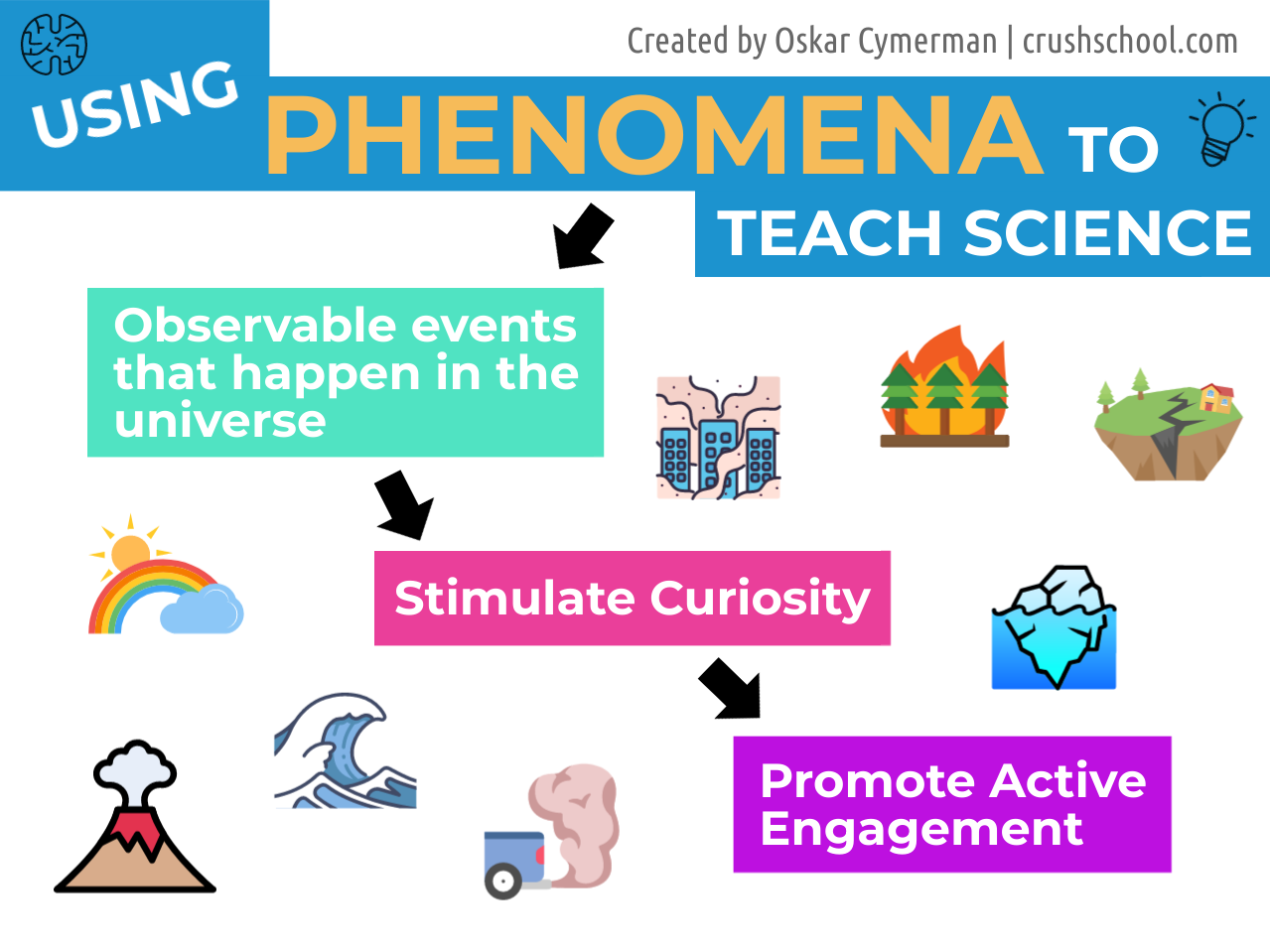 Created by Oskar Cymerman | crushschool.com

USING PHENOMENA TO TEACH SCIENCE

Observable events that happen in the universe

Stimulate Curiosity

Promote Active Engagement